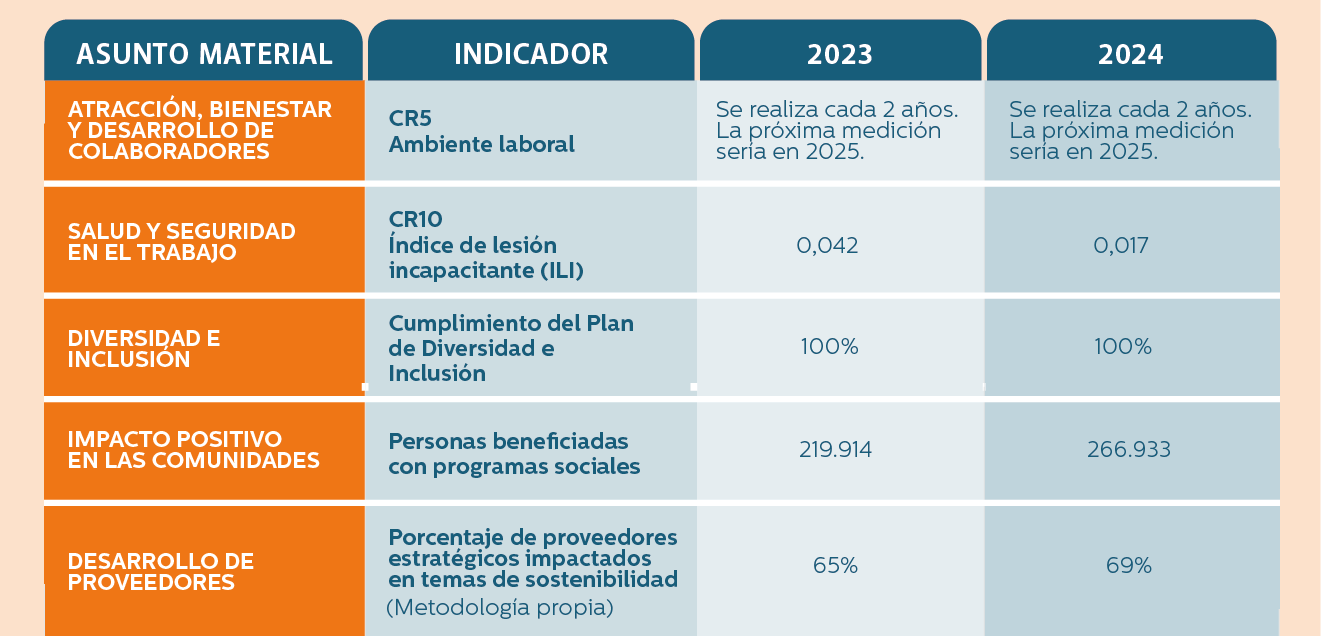 | ASUNTO MATERIAL | INDICADOR | 2023 | 2024 |
|---|---|---|---|
| ATRACCIÓN, BIENESTAR Y DESARROLLO DE COLABORADORES | CR5 Ambiente laboral | Se realiza cada 2 años. La próxima medición sería en 2025. | Se realiza cada 2 años. La próxima medición sería en 2025. |
| SALUD Y SEGURIDAD EN EL TRABAJO | CR10 Índice de lesión incapacitante (ILI) | 0,042 | 0,017 |
| DIVERSIDAD E INCLUSIÓN | Cumplimiento del Plan de Diversidad e Inclusión | 100% | 100% |
| IMPACTO POSITIVO EN LAS COMUNIDADES | Personas beneficiadas con programas sociales | 219.914 | 266.933 |
| DESARROLLO DE PROVEEDORES | Porcentaje de proveedores estratégicos impactados en temas de sostenibilidad (Metodología propia) | 65% | 69% |